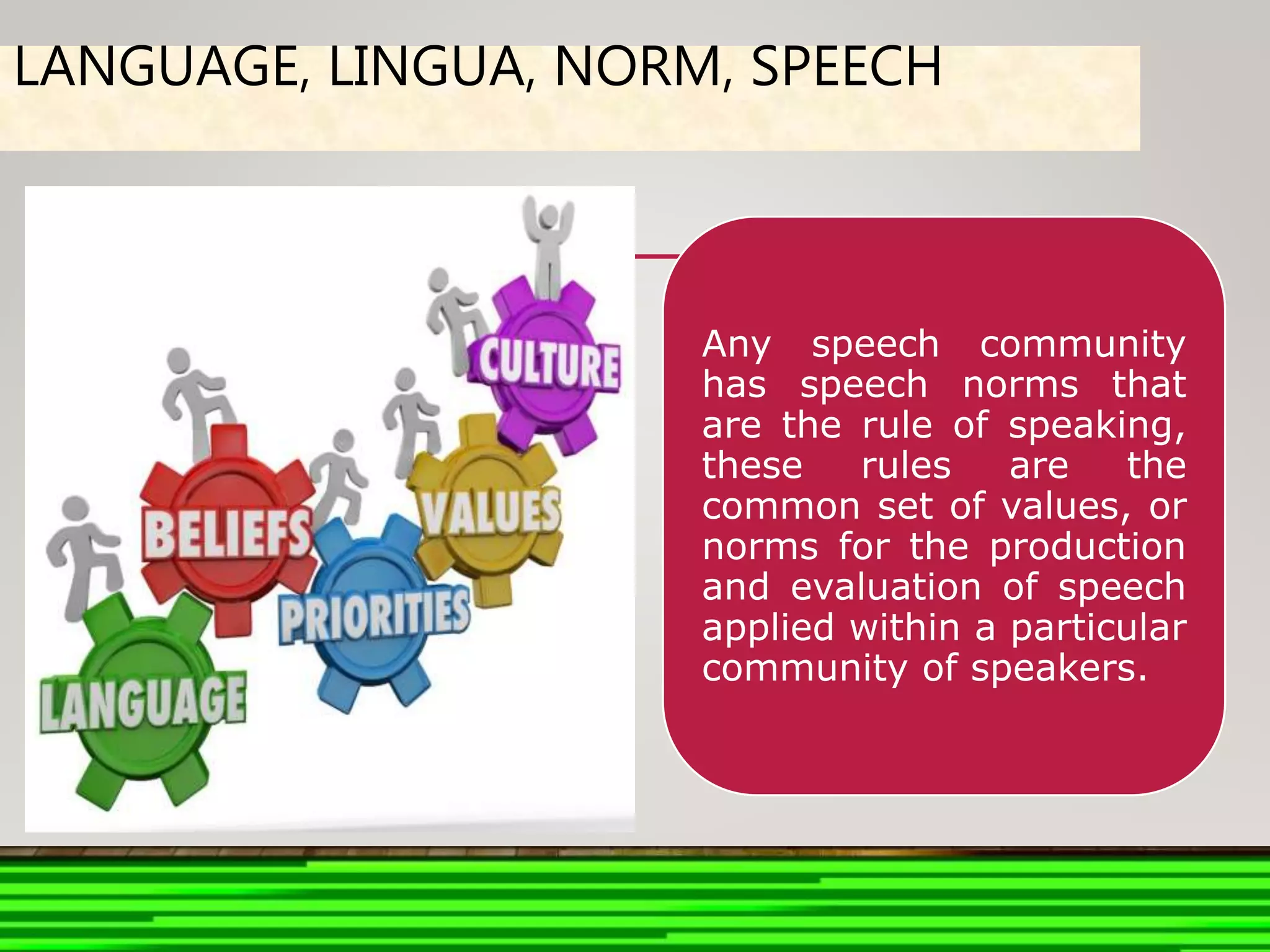 LANGUAGE, LINGUA, NORM, SPEECH

CULTURE
BELIEFS
VALUES
PRIORITIES
LANGUAGE

Any speech community has speech norms that are the rule of speaking, these rules are the common set of values, or norms for the production and evaluation of speech applied within a particular community of speakers.